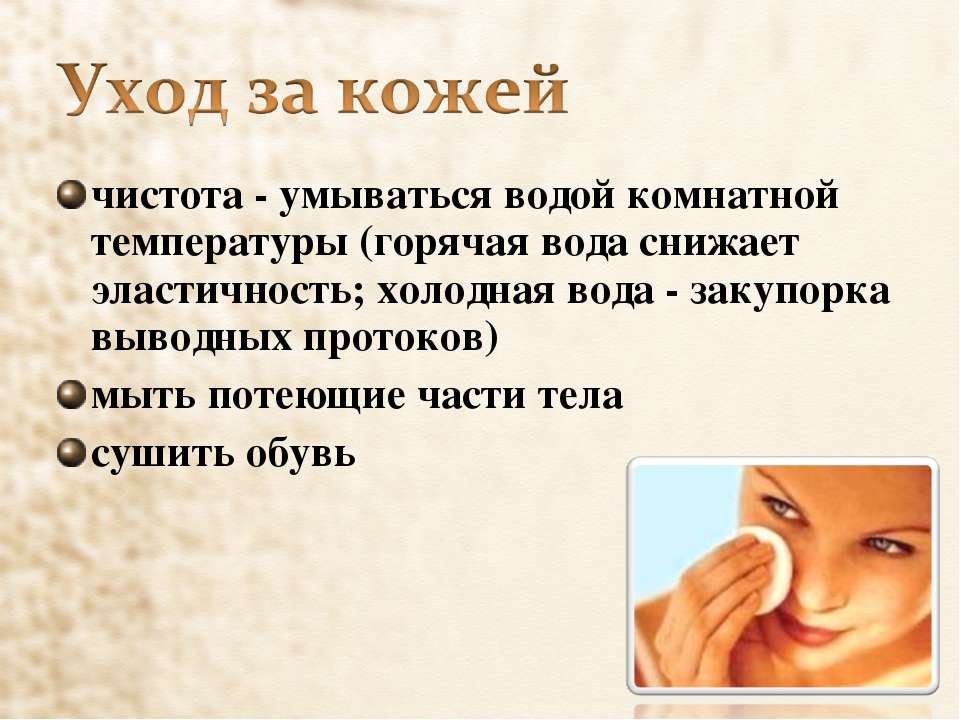 Уход за кожей

чистота - умываться водой комнатной температуры (горячая вода снижает эластичность; холодная вода - закупорка выводных протоков)

мыть потеющие части тела

сушить обувь